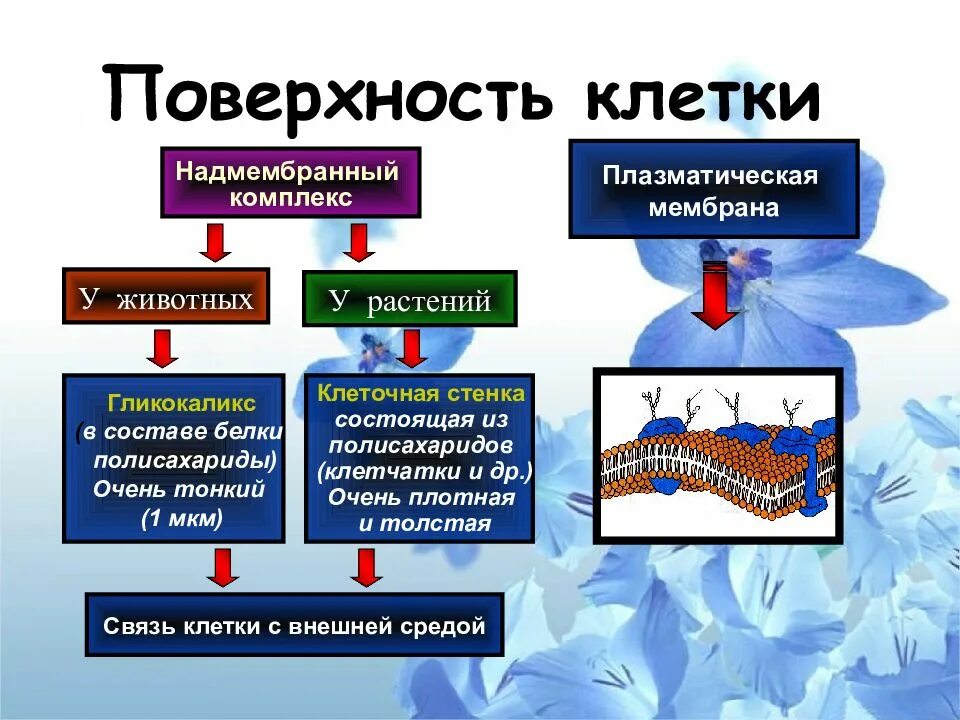 Поверхность клетки

Надмембранный комплекс

Плазматическая мембрана

У животных

У растений

Гликокаликс (в составе белки полисахариды) Очень тонкий (1 мкм)

Клеточная стенка состоящая из полисахаридов (клетчатки и др.) Очень плотная и толстая

Связь клетки с внешней средой